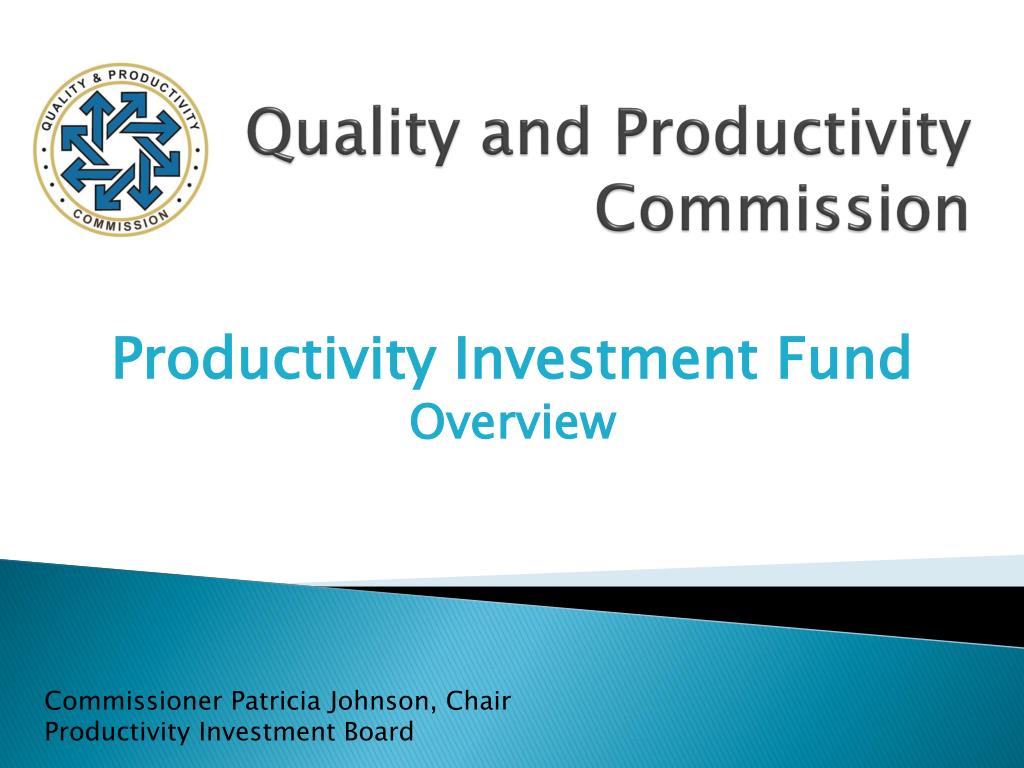 QUALITY & PRODUCTIVITY
COMMISSION

Quality and Productivity Commission

Productivity Investment Fund
Overview

Commissioner Patricia Johnson, Chair
Productivity Investment Board